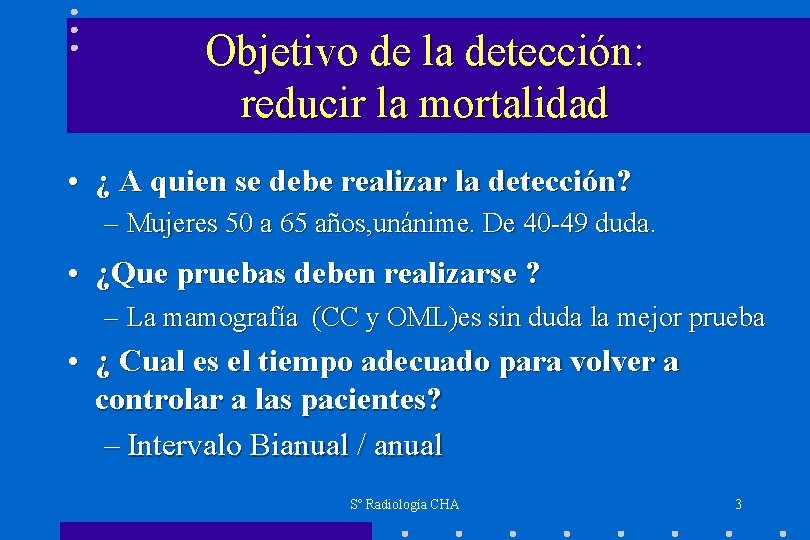 Objetivo de la detección:
reducir la mortalidad

• ¿ A quien se debe realizar la detección?
– Mujeres 50 a 65 años,unánime. De 40-49 duda.

• ¿Que pruebas deben realizarse ?
– La mamografía (CC y OML)es sin duda la mejor prueba

• ¿ Cual es el tiempo adecuado para volver a controlar a las pacientes?
– Intervalo Bianual / anual

Sº Radiología CHA

3